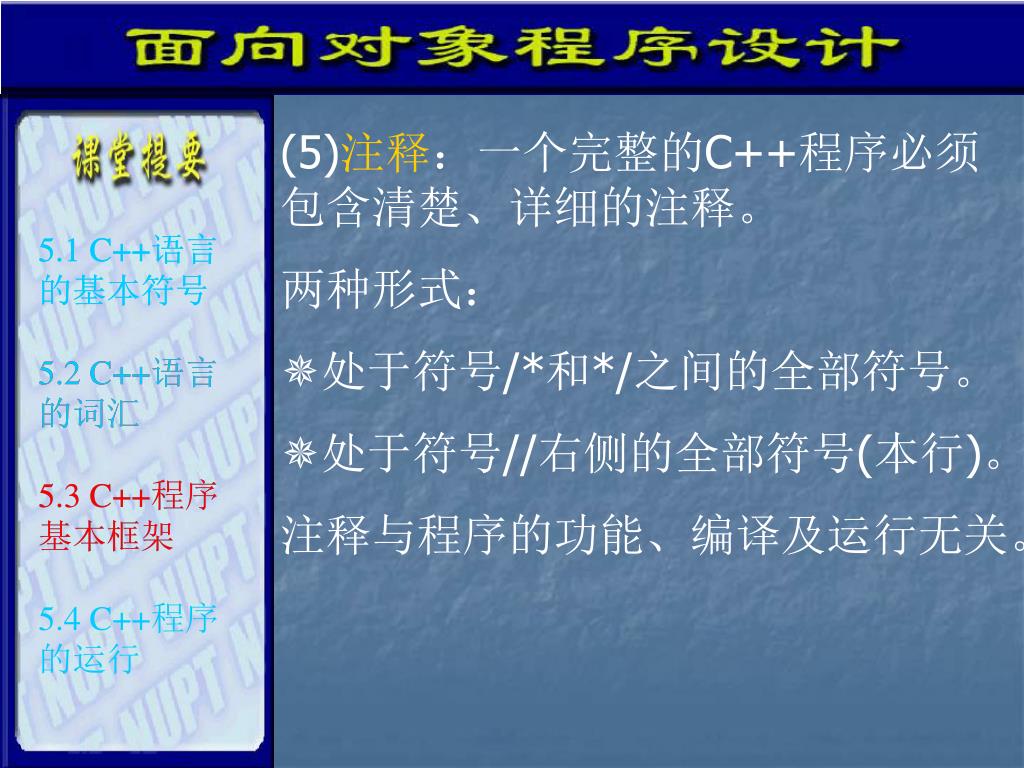 面向对象程序设计

课堂提要

5.1 C++语言的基本符号

5.2 C++语言的词汇

5.3 C++程序基本框架

5.4 C++程序的运行

(5)注释：一个完整的C++程序必须包含清楚、详细的注释。

两种形式：

❋处于符号/*和*/之间的全部符号。

❋处于符号//右侧的全部符号(本行)。

注释与程序的功能、编译及运行无关。